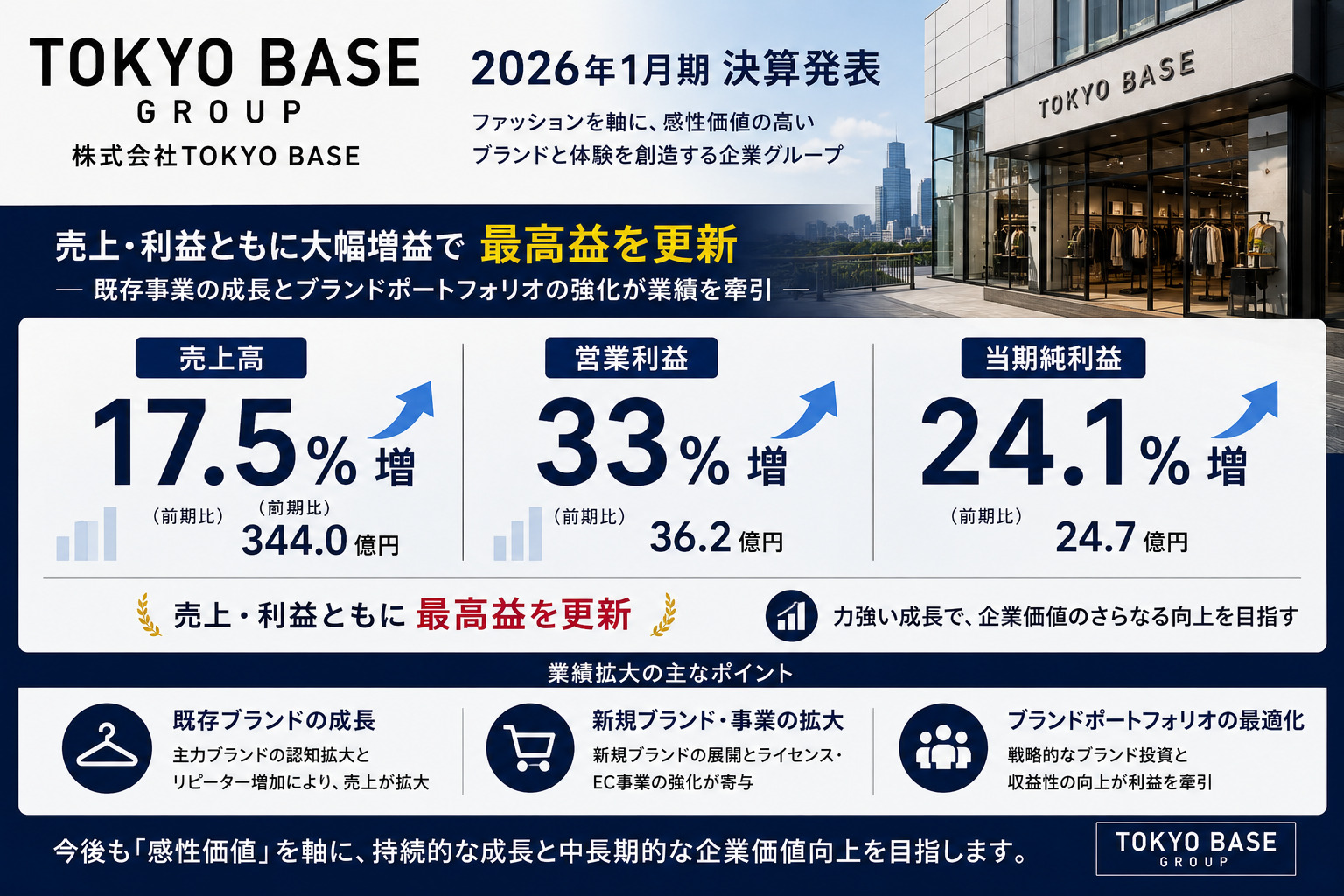 TOKYO BASE
GROUP
株式会社TOKYO BASE

2026年1月期 決算発表

ファッションを軸に、感性価値の高い
ブランドと体験を創造する企業グループ

TOKYO BASE

売上・利益ともに大幅増益で 最高益を更新
— 既存事業の成長とブランドポートフォリオの強化が業績を牽引 —

売上高
17.5% 増
(前期比) (前期比)
344.0 億円

営業利益
33% 増
(前期比)
36.2 億円

当期純利益
24.1% 増
(前期比)
24.7 億円

売上・利益ともに 最高益を更新

力強い成長で、企業価値のさらなる向上を目指す

業績拡大の主なポイント

既存ブランドの成長
主力ブランドの認知拡大と
リピーター増加により、売上が拡大

新規ブランド・事業の拡大
新規ブランドの展開とライセンス・
EC事業の強化が寄与

ブランドポートフォリオの最適化
戦略的なブランド投資と
収益性の向上が利益を牽引

今後も「感性価値」を軸に、持続的な成長と中長期的な企業価値向上を目指します。

TOKYO BASE
GROUP